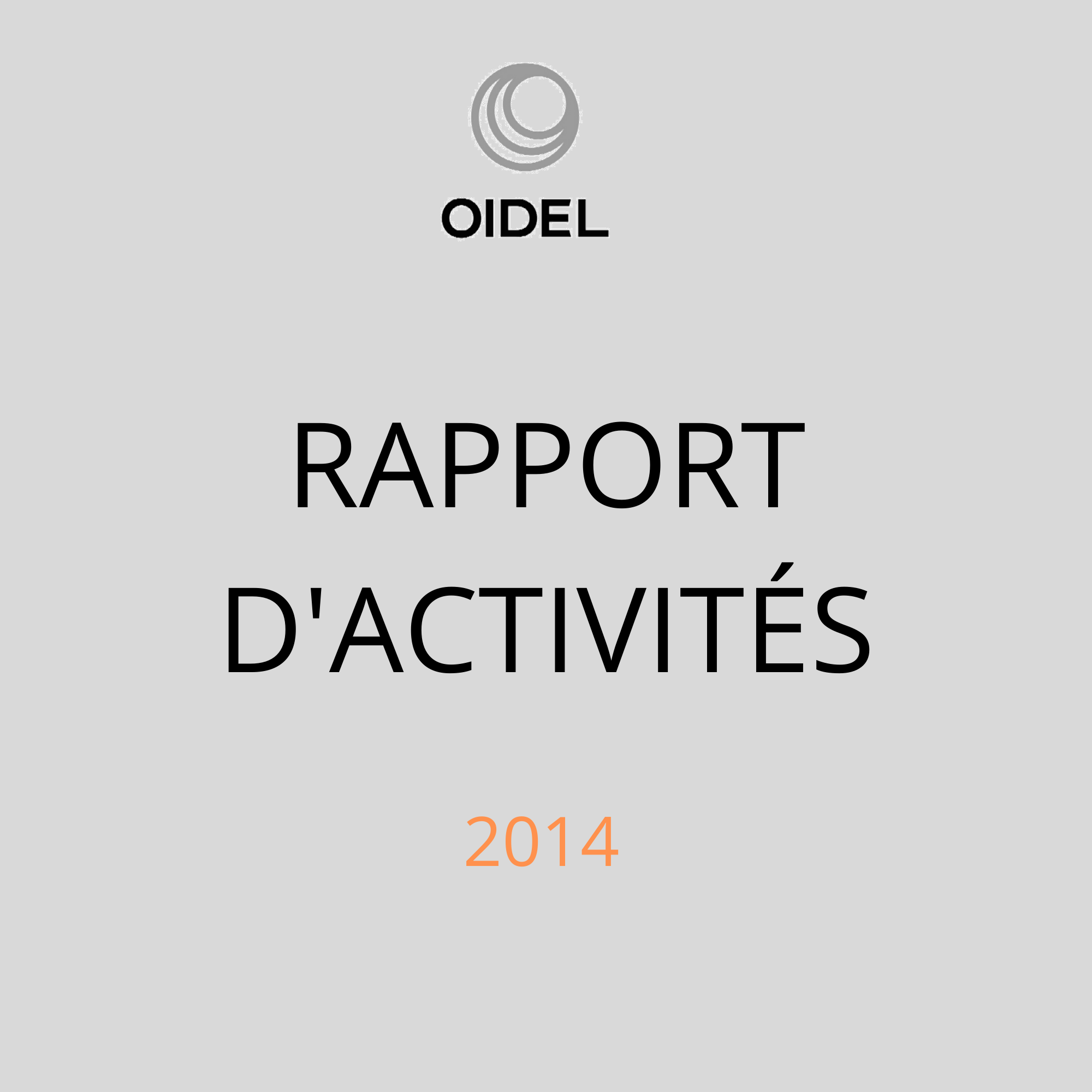 OIDEL

RAPPORT
D'ACTIVITÉS

2014